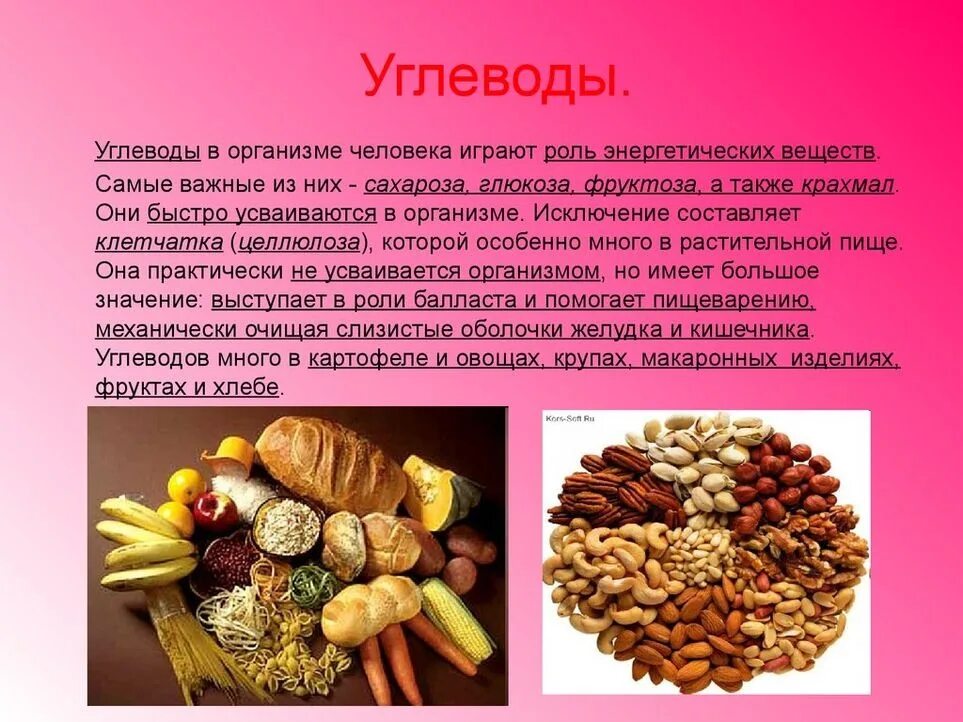 Углеводы.

Углеводы в организме человека играют роль энергетических веществ. Самые важные из них - сахароза, глюкоза, фруктоза, а также крахмал. Они быстро усваиваются в организме. Исключение составляет клетчатка (целлюлоза), которой особенно много в растительной пище. Она практически не усваивается организмом, но имеет большое значение: выступает в роли балласта и помогает пищеварению, механически очищая слизистые оболочки желудка и кишечника. Углеводов много в картофеле и овощах, крупах, макаронных изделиях, фруктах и хлебе.

Kors-Soft.Ru